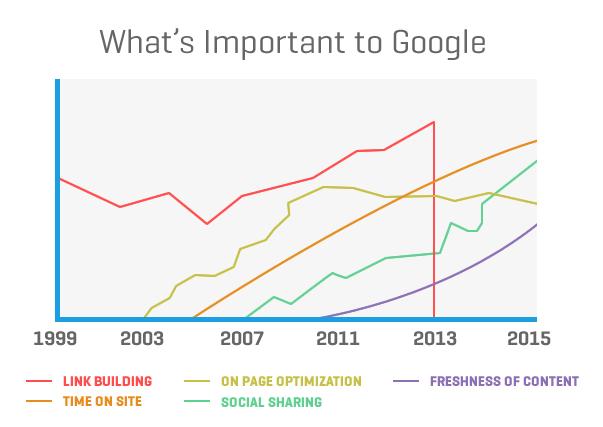 What's Important to Google

1999 2003 2007 2011 2013 2015

LINK BUILDING
TIME ON SITE
ON PAGE OPTIMIZATION
SOCIAL SHARING
FRESHNESS OF CONTENT